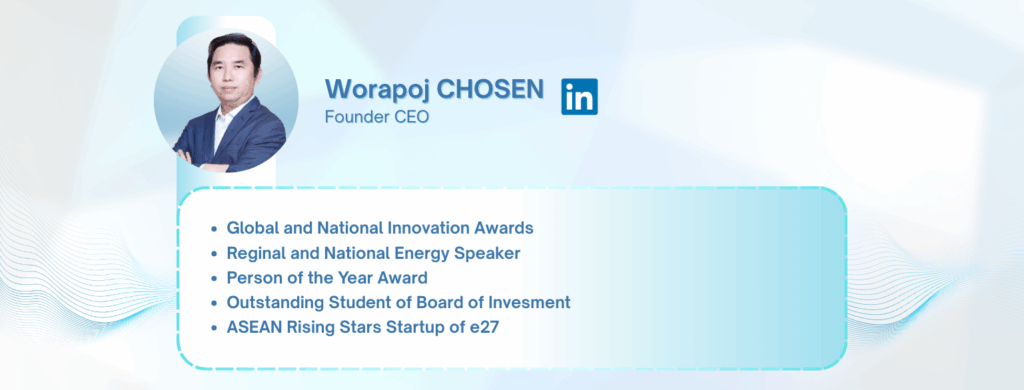 Worapoj CHOSEN
in
Founder CEO

- Global and National Innovation Awards
- Reginal and National Energy Speaker
- Person of the Year Award
- Outstanding Student of Board of Invesment
- ASEAN Rising Stars Startup of e27